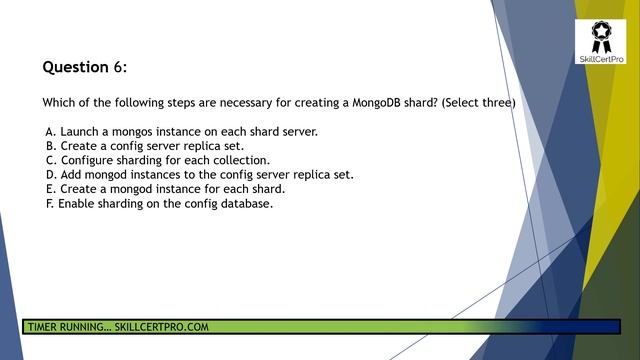 SkillCertPro

Question 6:

Which of the following steps are necessary for creating a MongoDB shard? (Select three)

A. Launch a mongos instance on each shard server.
B. Create a config server replica set.
C. Configure sharding for each collection.
D. Add mongod instances to the config server replica set.
E. Create a mongod instance for each shard.
F. Enable sharding on the config database.

TIMER RUNNING… SKILLCERTPRO.COM